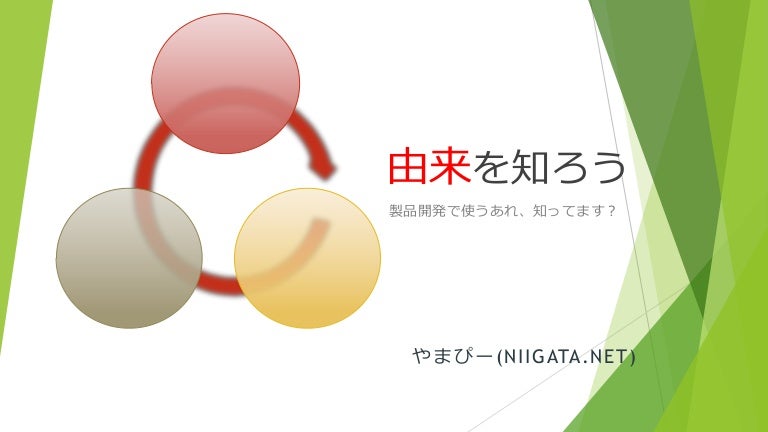 由来を知ろう

製品開発で使うあれ、知ってます？

やまぴー(NIIGATA.NET)